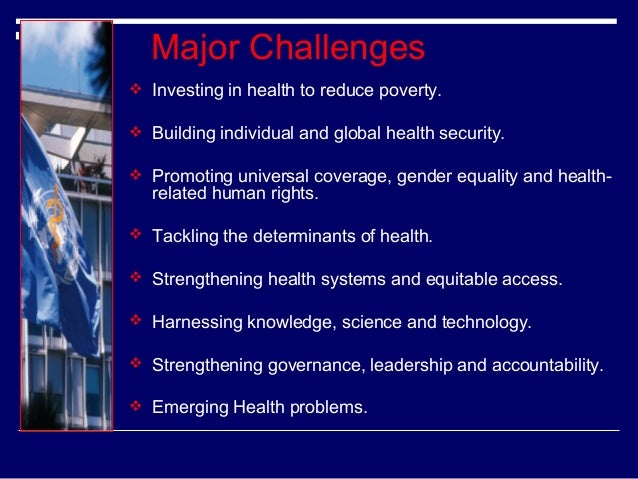 Major Challenges

❖ Investing in health to reduce poverty.

❖ Building individual and global health security.

❖ Promoting universal coverage, gender equality and health-related human rights.

❖ Tackling the determinants of health.

❖ Strengthening health systems and equitable access.

❖ Harnessing knowledge, science and technology.

❖ Strengthening governance, leadership and accountability.

❖ Emerging Health problems.